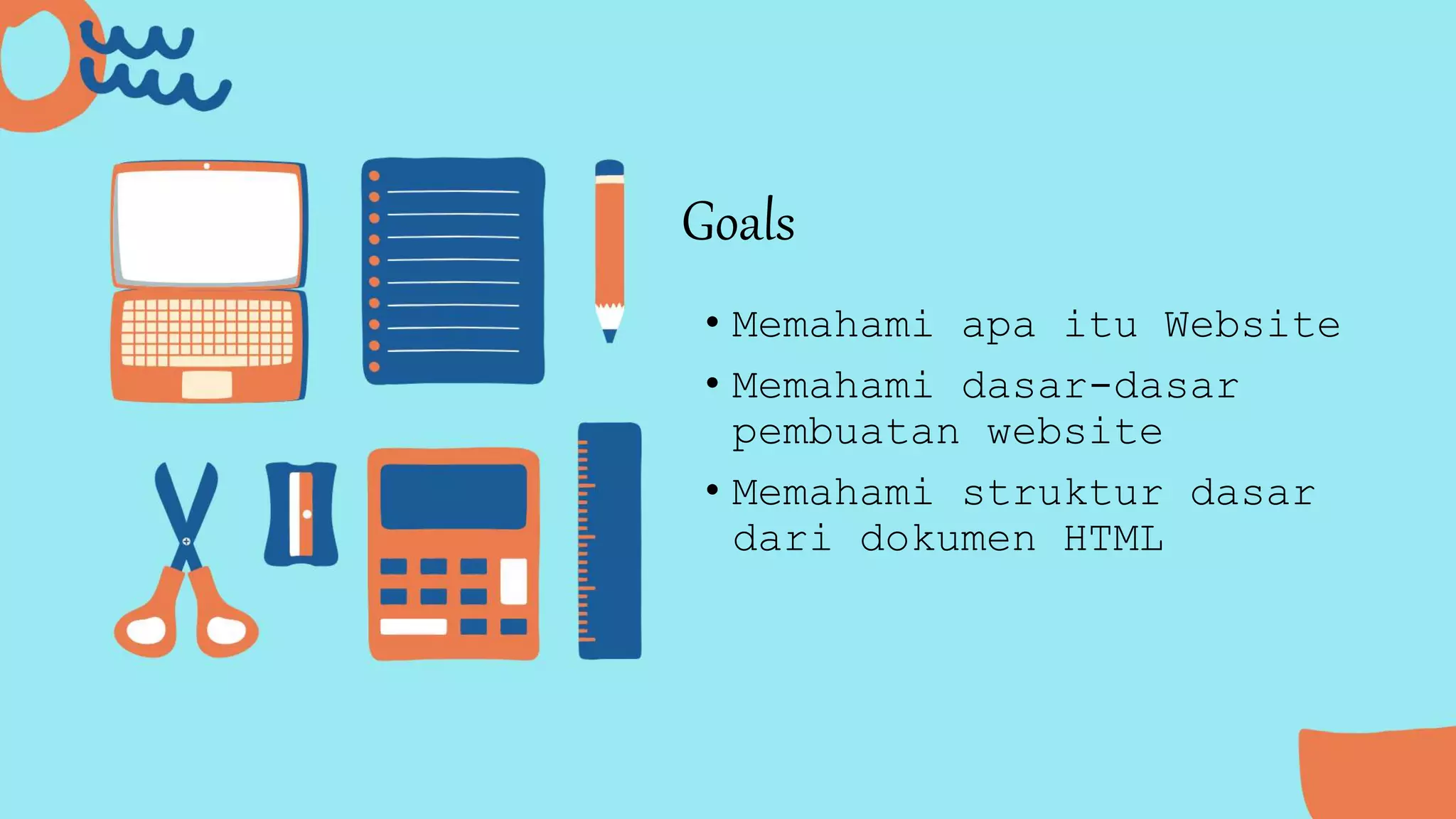 Goals

• Memahami apa itu Website
• Memahami dasar-dasar pembuatan website
• Memahami struktur dasar dari dokumen HTML